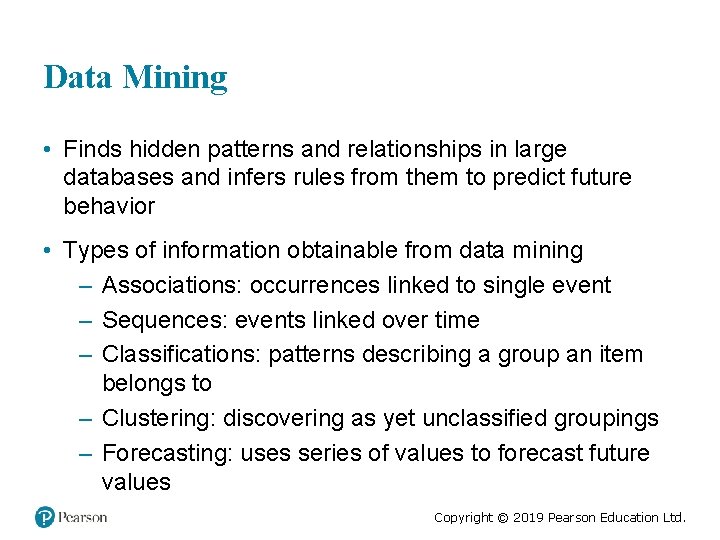 Data Mining

• Finds hidden patterns and relationships in large databases and infers rules from them to predict future behavior

• Types of information obtainable from data mining
– Associations: occurrences linked to single event
– Sequences: events linked over time
– Classifications: patterns describing a group an item belongs to
– Clustering: discovering as yet unclassified groupings
– Forecasting: uses series of values to forecast future values

Pearson

Copyright © 2019 Pearson Education Ltd.